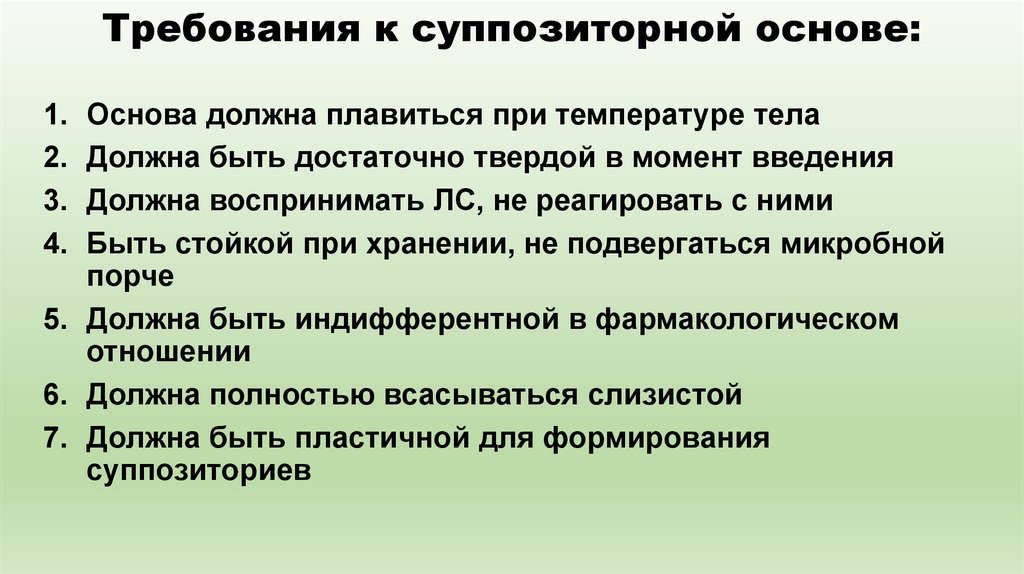 Требования к суппозиторной основе:

1. Основа должна плавиться при температуре тела
2. Должна быть достаточно твердой в момент введения
3. Должна воспринимать ЛС, не реагировать с ними
4. Быть стойкой при хранении, не подвергаться микробной порче
5. Должна быть индифферентной в фармакологическом отношении
6. Должна полностью всасываться слизистой
7. Должна быть пластичной для формирования суппозиториев